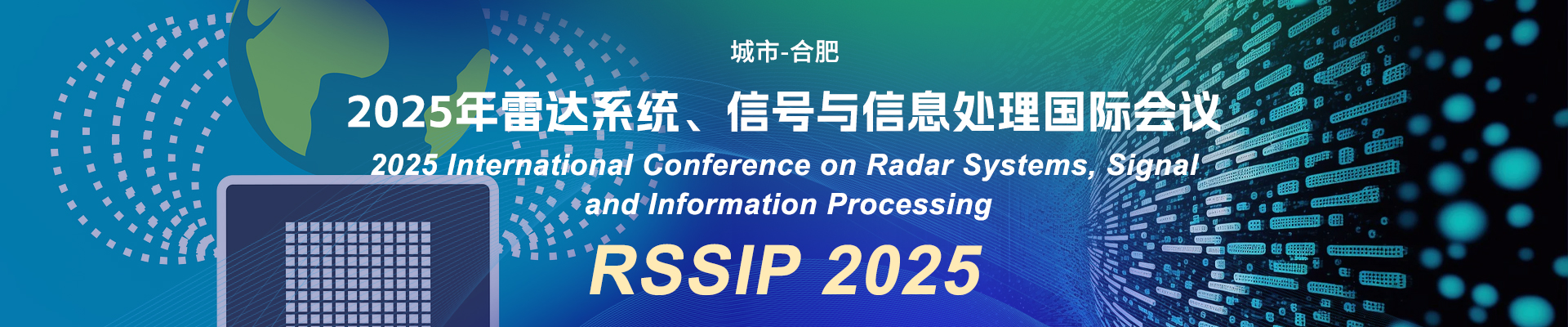 城市-合肥

2025年雷达系统、信号与信息处理国际会议

2025 International Conference on Radar Systems, Signal and Information Processing

RSSIP 2025